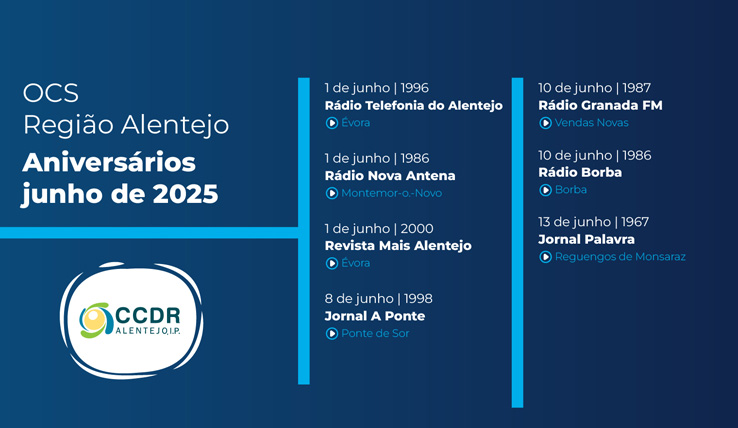 OCS
Região Alentejo
Aniversários junho de 2025

CCDR
ALENTEJO, I.P.

1 de junho | 1996
Rádio Telefonia do Alentejo
Évora

1 de junho | 1986
Rádio Nova Antena
Montemor-o.-Novo

1 de junho | 2000
Revista Mais Alentejo
Évora

8 de junho | 1998
Jornal A Ponte
Ponte de Sor

10 de junho | 1987
Rádio Granada FM
Vendas Novas

10 de junho | 1986
Rádio Borba
Borba

13 de junho | 1967
Jornal Palavra
Reguengos de Monsaraz